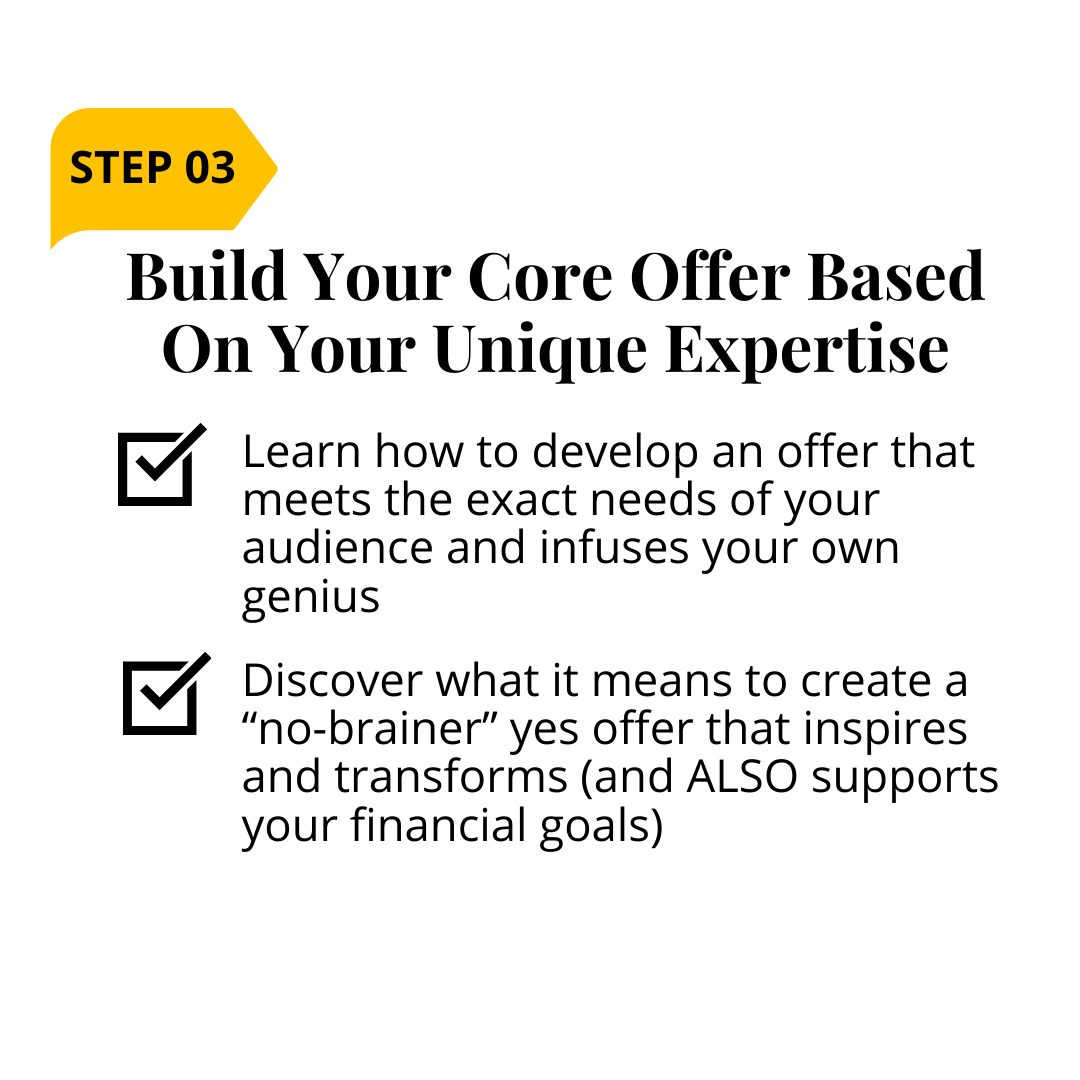 STEP 03

Build Your Core Offer Based On Your Unique Expertise

Learn how to develop an offer that meets the exact needs of your audience and infuses your own genius

Discover what it means to create a “no-brainer” yes offer that inspires and transforms (and ALSO supports your financial goals)